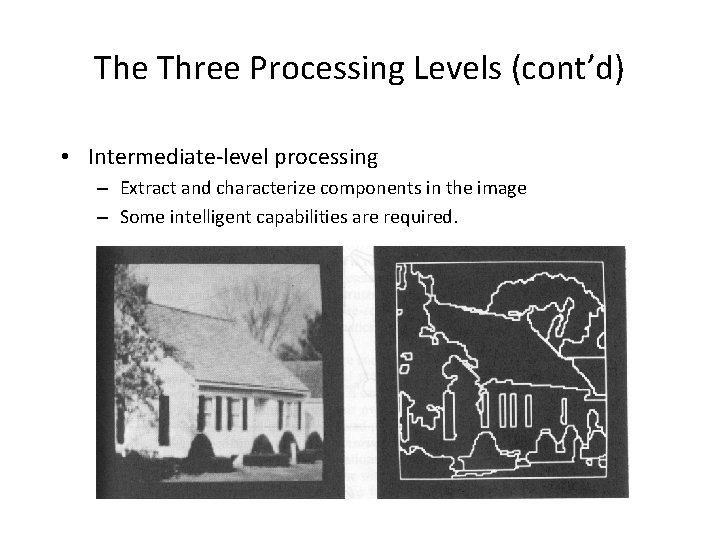 The Three Processing Levels (cont'd)

• Intermediate-level processing
  – Extract and characterize components in the image
  – Some intelligent capabilities are required.